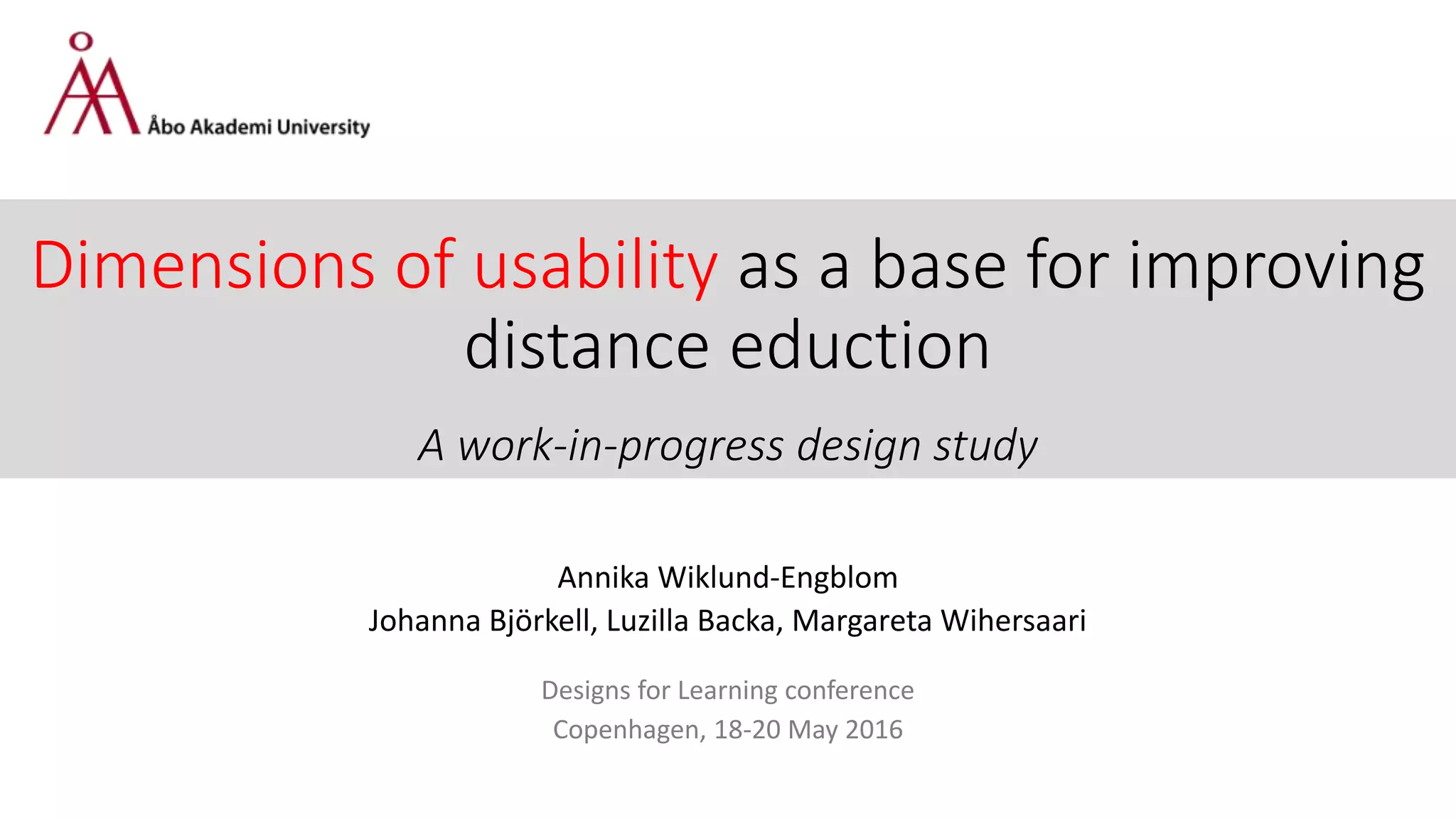 Åbo Akademi University

Dimensions of usability as a base for improving distance eduction

A work-in-progress design study

Annika Wiklund-Engblom
Johanna Björkell, Luzilla Backa, Margareta Wihersaari

Designs for Learning conference
Copenhagen, 18-20 May 2016